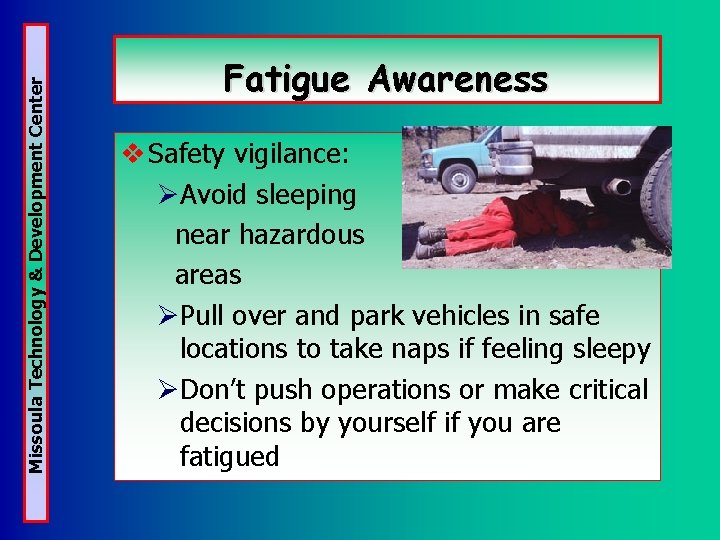 Missoula Technology & Development Center

Fatigue Awareness

❖ Safety vigilance:

➢ Avoid sleeping near hazardous areas

➢ Pull over and park vehicles in safe locations to take naps if feeling sleepy

➢ Don't push operations or make critical decisions by yourself if you are fatigued